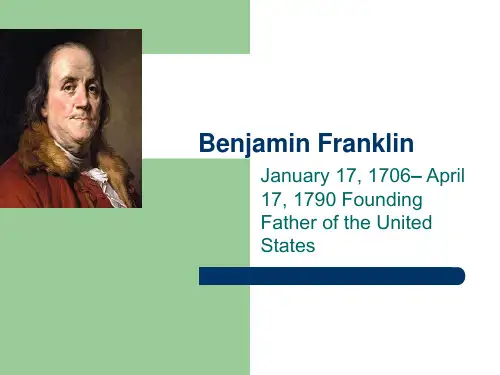 Benjamin Franklin

January 17, 1706– April 17, 1790 Founding Father of the United States